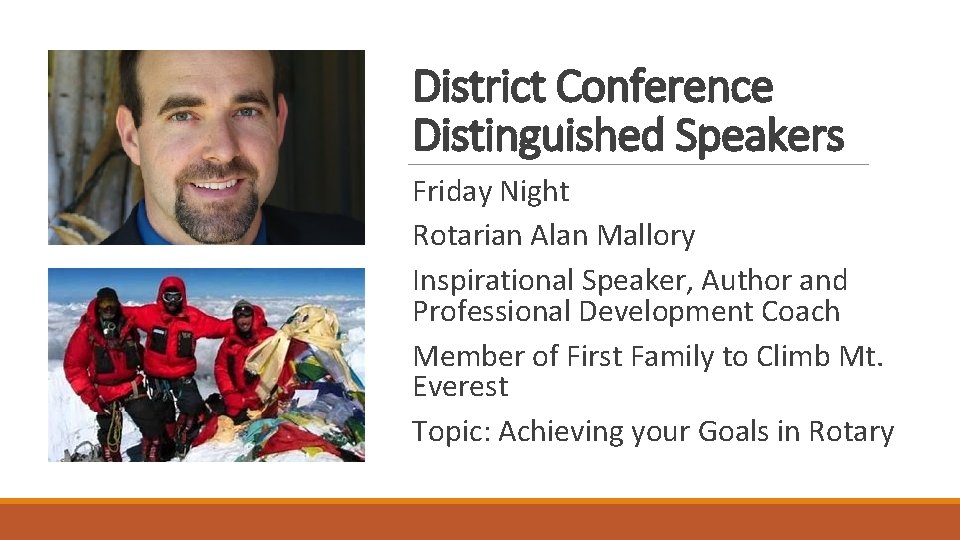 District Conference Distinguished Speakers

Friday Night

Rotarian Alan Mallory

Inspirational Speaker, Author and Professional Development Coach

Member of First Family to Climb Mt. Everest

Topic: Achieving your Goals in Rotary